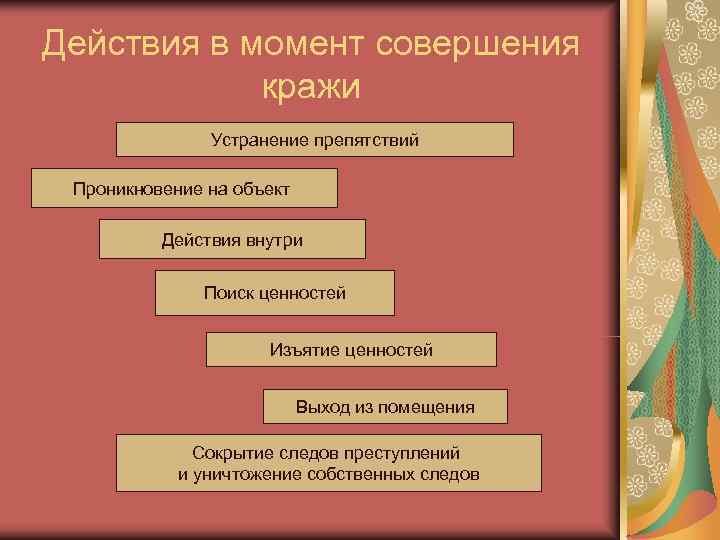 Действия в момент совершения кражи

Устранение препятствий

Проникновение на объект

Действия внутри

Поиск ценностей

Изъятие ценностей

Выход из помещения

Сокрытие следов преступлений и уничтожение собственных следов